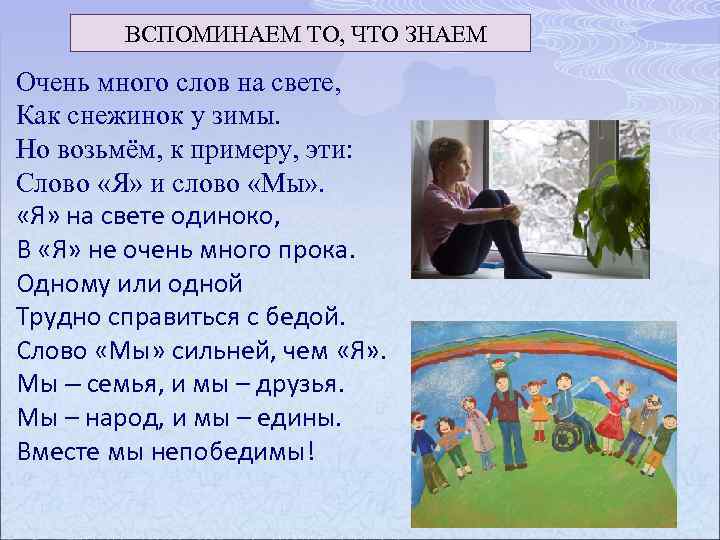 ВСПОМИНАЕМ ТО, ЧТО ЗНАЕМ

Очень много слов на свете,
Как снежинок у зимы.
Но возьмём, к примеру, эти:
Слово «Я» и слово «Мы».
«Я» на свете одиноко,
В «Я» не очень много прока.
Одному или одной
Трудно справиться с бедой.
Слово «Мы» сильней, чем «Я».
Мы – семья, и мы – друзья.
Мы – народ, и мы – едины.
Вместе мы непобедимы!